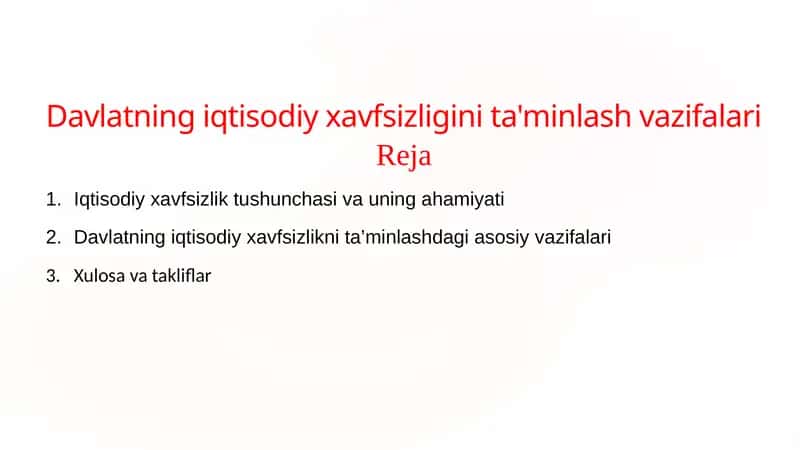 Davlatning iqtisodiy xavfsizligini ta'minlash vazifalari
Reja

1. Iqtisodiy xavfsizlik tushunchasi va uning ahamiyati
2. Davlatning iqtisodiy xavfsizlikni ta'minlashdagi asosiy vazifalari
3. Xulosa va takliflar